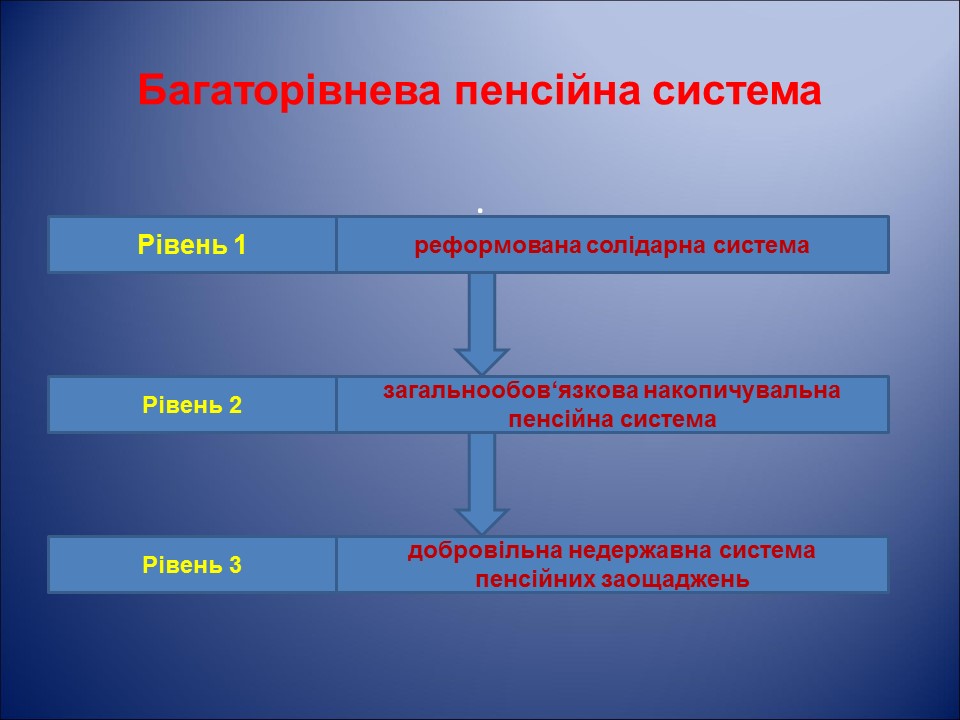 Багаторівнева пенсійна система

.

| Рівень 1 | реформована солідарна система |
|---|---|
| Рівень 2 | загальнообов‘язкова накопичувальна пенсійна система |
| Рівень 3 | добровільна недержавна система пенсійних заощаджень |